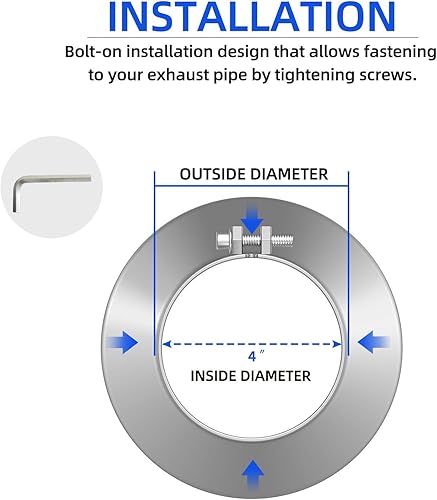 INSTALLATION

Bolt-on installation design that allows fastening to your exhaust pipe by tightening screws.

OUTSIDE DIAMETER

4″

INSIDE DIAMETER